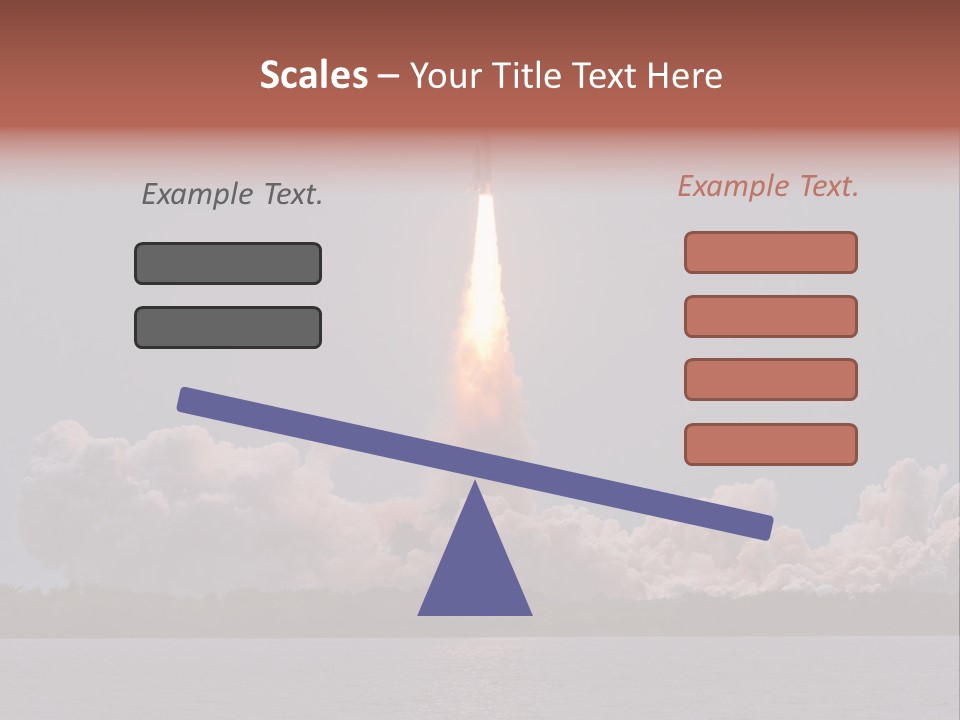 Scales – Your Title Text Here

Example Text.

Example Text.